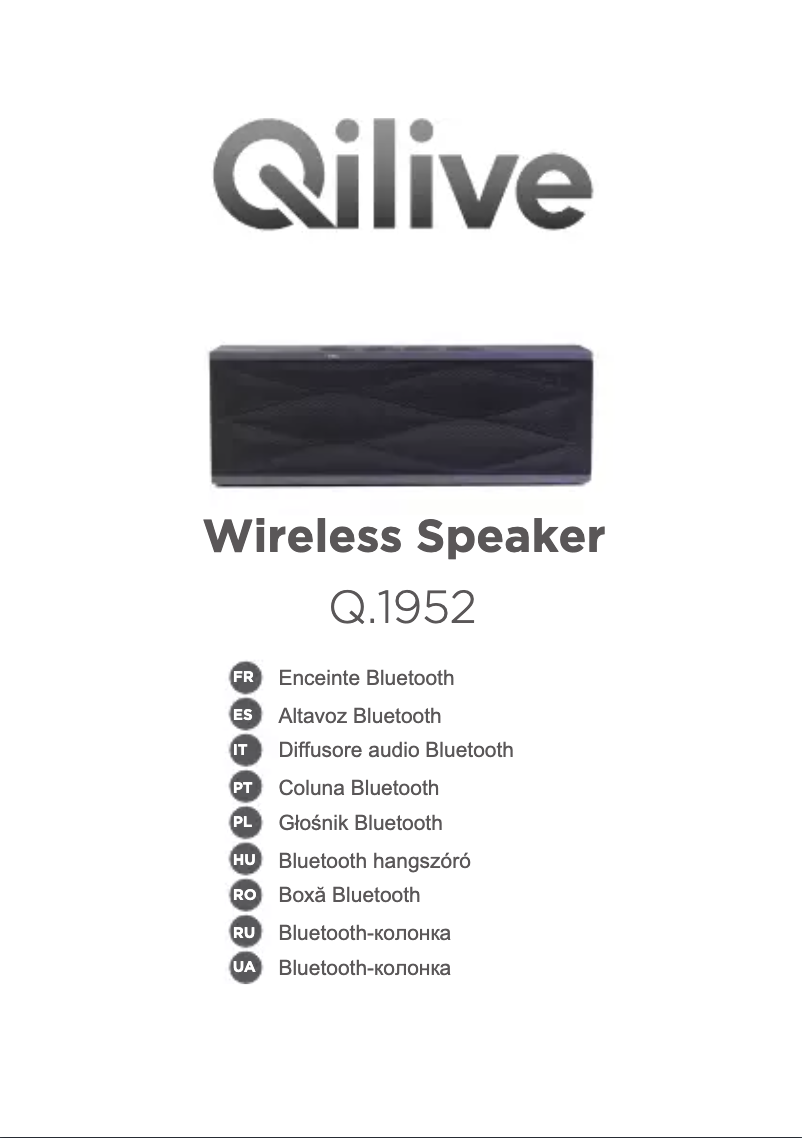 Qilive

Wireless Speaker

Q.1952

FR Enceinte Bluetooth
ES Altavoz Bluetooth
IT Diffusore audio Bluetooth
PT Coluna Bluetooth
PL Głośnik Bluetooth
HU Bluetooth hangszóró
RO Boxă Bluetooth
RU Bluetooth-колонка
UA Bluetooth-колонка